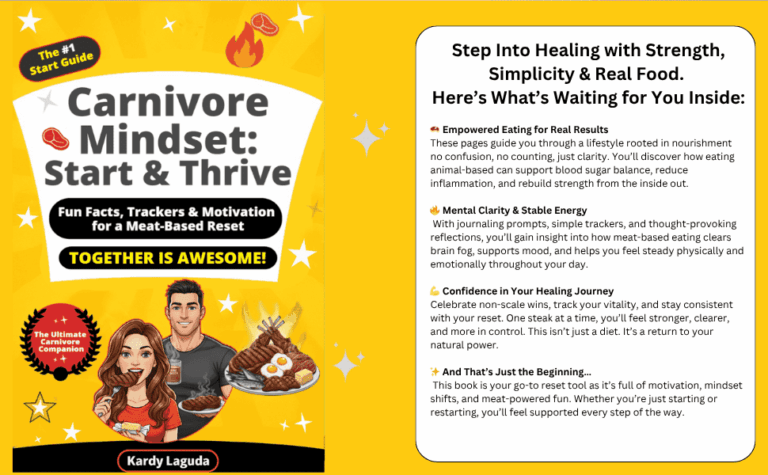 The #1 Start Guide

Carnivore Mindset: Start & Thrive

Fun Facts, Trackers & Motivation for a Meat-Based Reset

TOGETHER IS AWESOME!

The Ultimate Carnivore Companion

Kardy Laguda

Step Into Healing with Strength, Simplicity & Real Food. Here's What's Waiting for You Inside:

🥩 Empowered Eating for Real Results
These pages guide you through a lifestyle rooted in nourishment no confusion, no counting, just clarity. You'll discover how eating animal-based can support blood sugar balance, reduce inflammation, and rebuild strength from the inside out.

🔥 Mental Clarity & Stable Energy
With journaling prompts, simple trackers, and thought-provoking reflections, you'll gain insight into how meat-based eating clears brain fog, supports mood, and helps you feel steady physically and emotionally throughout your day.

💪 Confidence in Your Healing Journey
Celebrate non-scale wins, track your vitality, and stay consistent with your reset. One steak at a time, you'll feel stronger, clearer, and more in control. This isn't just a diet. It's a return to your natural power.

✨ And That's Just the Beginning...
This book is your go-to reset tool as it's full of motivation, mindset shifts, and meat-powered fun. Whether you're just starting or restarting, you'll feel supported every step of the way.